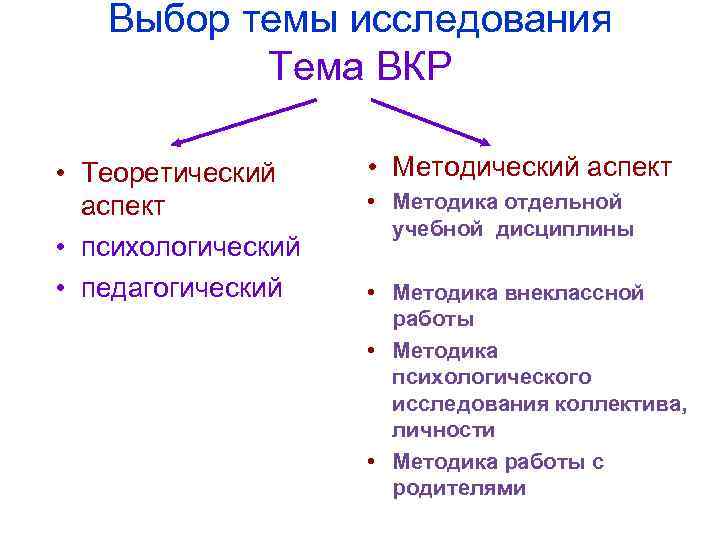 Выбор темы исследования
Тема ВКР

• Теоретический аспект
• психологический
• педагогический

• Методический аспект
• Методика отдельной учебной дисциплины
• Методика внеклассной работы
• Методика психологического исследования коллектива, личности
• Методика работы с родителями